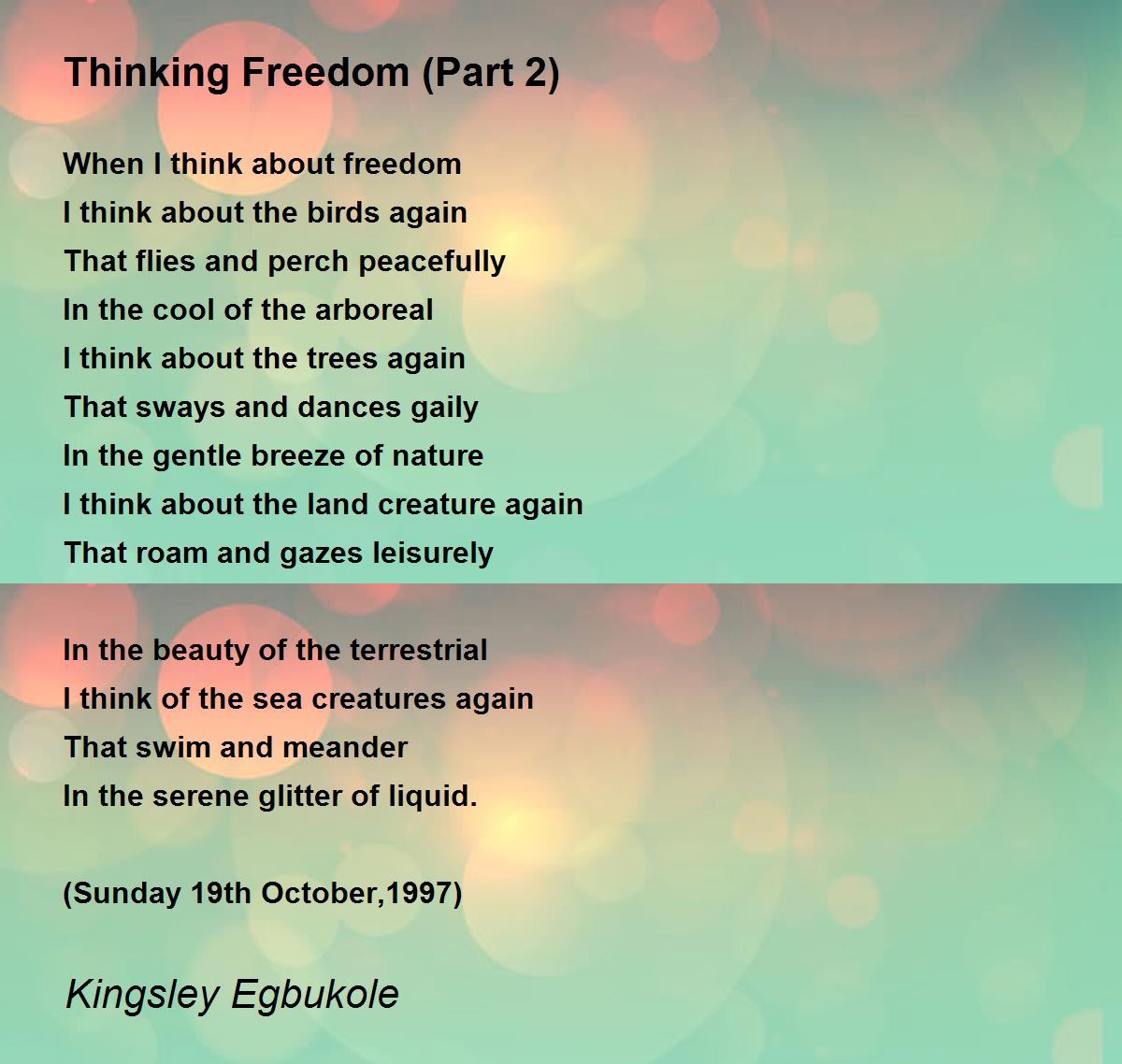 Thinking Freedom (Part 2)

When I think about freedom
I think about the birds again
That flies and perch peacefully
In the cool of the arboreal
I think about the trees again
That sways and dances gaily
In the gentle breeze of nature
I think about the land creature again
That roam and gazes leisurely

In the beauty of the terrestrial
I think of the sea creatures again
That swim and meander
In the serene glitter of liquid.

(Sunday 19th October,1997)

Kingsley Egbukole